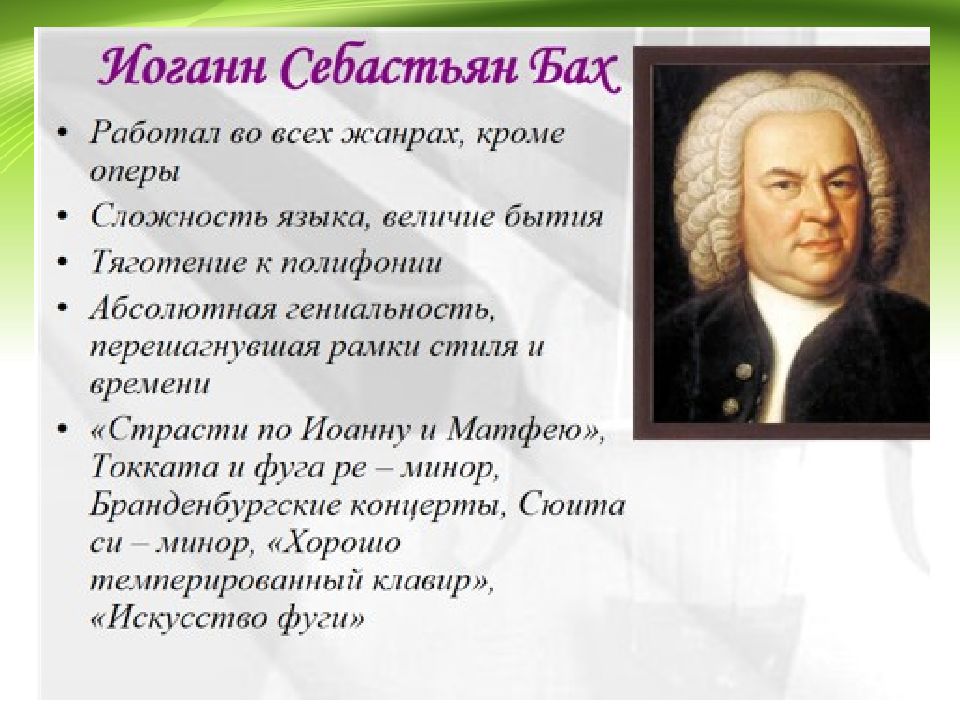 Иоганн Себастьян Бах

• Работал во всех жанрах, кроме оперы
• Сложность языка, величие бытия
• Тяготение к полифонии
• Абсолютная гениальность, перешагнувшая рамки стиля и времени
• «Страсти по Иоанну и Матфею», Токката и фуга ре – минор, Бранденбургские концерты, Сюита си – минор, «Хорошо темперированный клавир», «Искусство фуги»